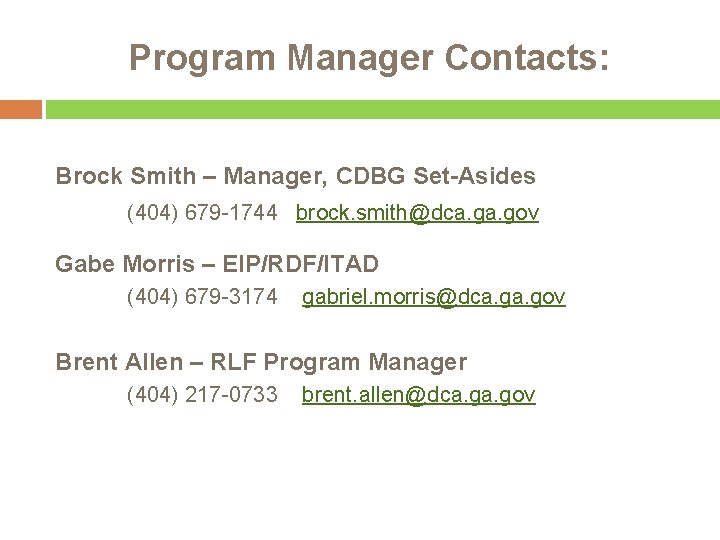 Program Manager Contacts:

Brock Smith – Manager, CDBG Set-Asides

(404) 679-1744 brock.smith@dca.ga.gov

Gabe Morris – EIP/RDF/ITAD

(404) 679-3174 gabriel.morris@dca.ga.gov

Brent Allen – RLF Program Manager

(404) 217-0733 brent.allen@dca.ga.gov